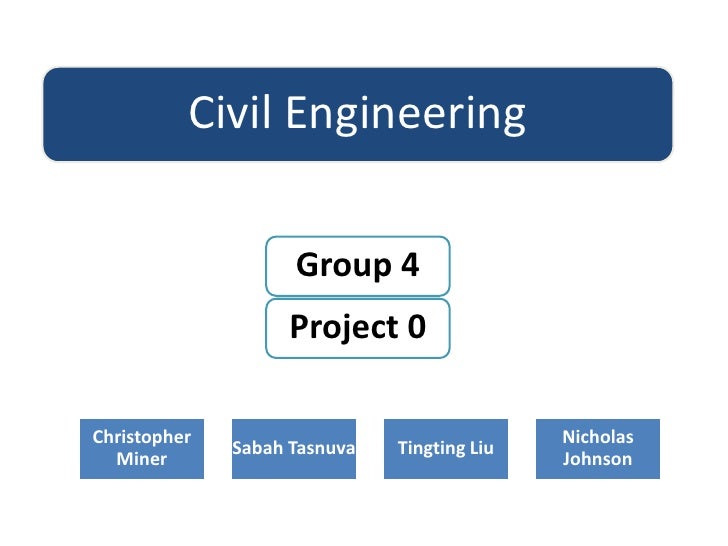 Civil Engineering

Group 4

Project 0

Christopher Miner

Sabah Tasnuva

Tingting Liu

Nicholas Johnson